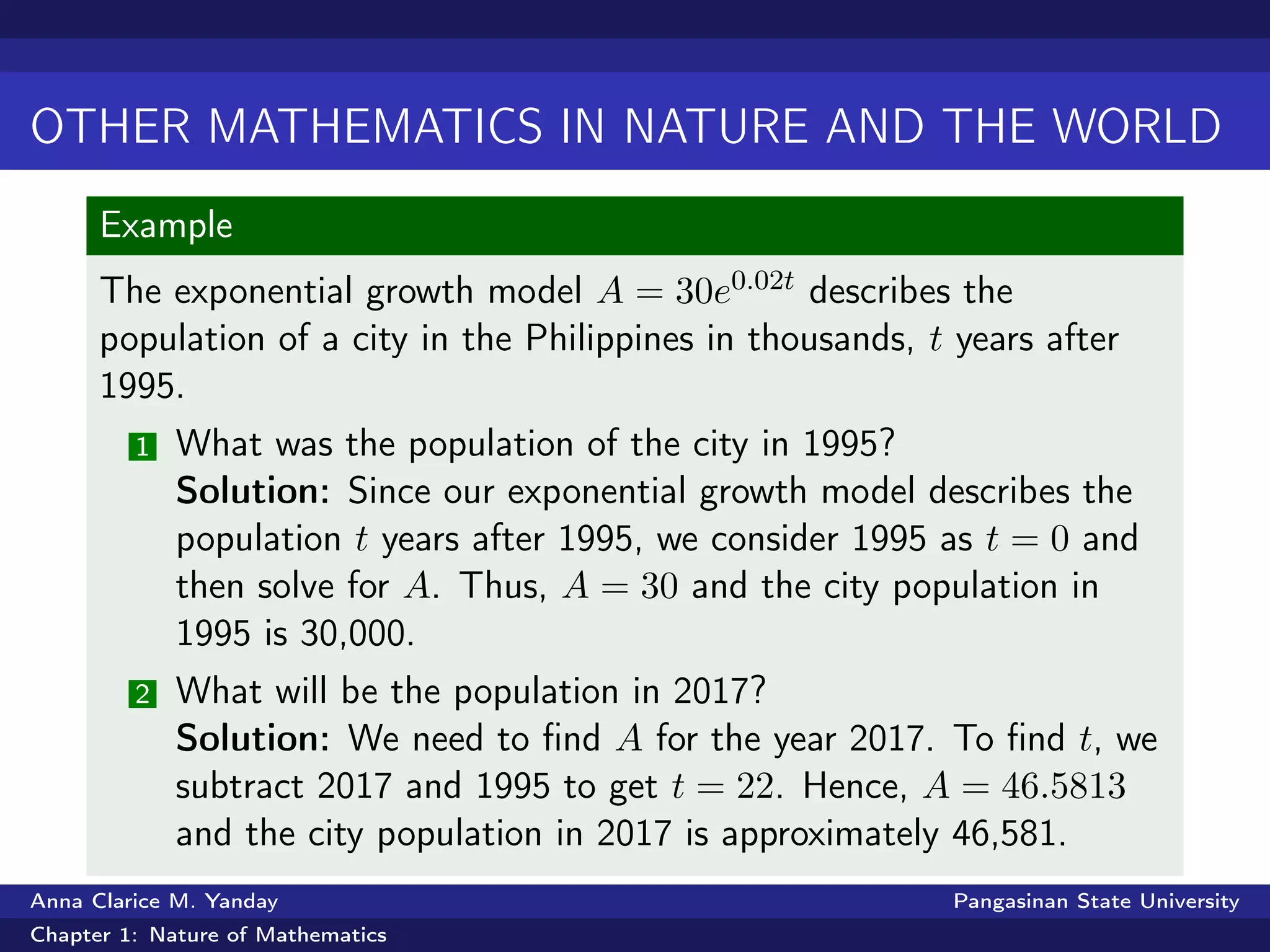 OTHER MATHEMATICS IN NATURE AND THE WORLD

Example

The exponential growth model $A = 30e^{0.02t}$ describes the population of a city in the Philippines in thousands, $t$ years after 1995.

1 What was the population of the city in 1995?
**Solution:** Since our exponential growth model describes the population $t$ years after 1995, we consider 1995 as $t = 0$ and then solve for $A$. Thus, $A = 30$ and the city population in 1995 is 30,000.

2 What will be the population in 2017?
**Solution:** We need to find $A$ for the year 2017. To find $t$, we subtract 2017 and 1995 to get $t = 22$. Hence, $A = 46.5813$ and the city population in 2017 is approximately 46,581.

Anna Clarice M. Yanday
Pangasinan State University
Chapter 1: Nature of Mathematics